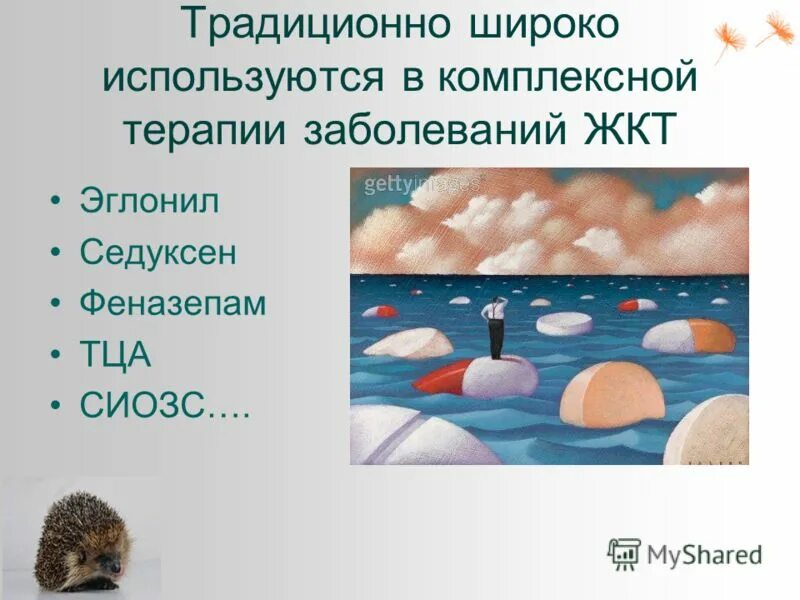 Традиционно широко используются в комплексной терапии заболеваний ЖКТ

• Эглонил
• Седуксен
• Феназепам
• ТЦА
• СИОЗС….

gettyimages

MyShared